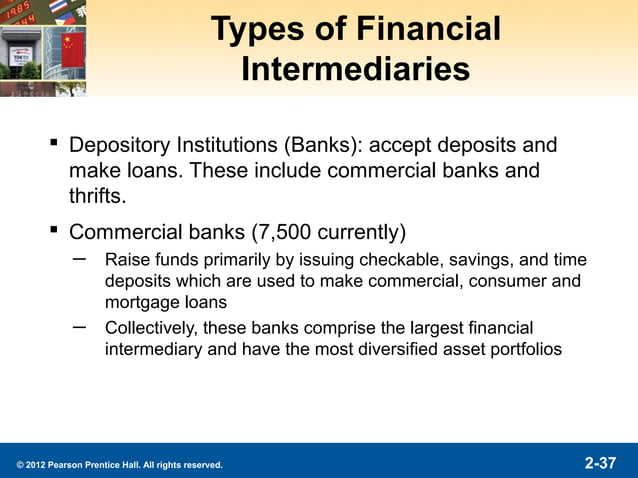 Types of Financial Intermediaries

▪ Depository Institutions (Banks): accept deposits and make loans. These include commercial banks and thrifts.

▪ Commercial banks (7,500 currently)

– Raise funds primarily by issuing checkable, savings, and time deposits which are used to make commercial, consumer and mortgage loans

– Collectively, these banks comprise the largest financial intermediary and have the most diversified asset portfolios

© 2012 Pearson Prentice Hall. All rights reserved.

2-37